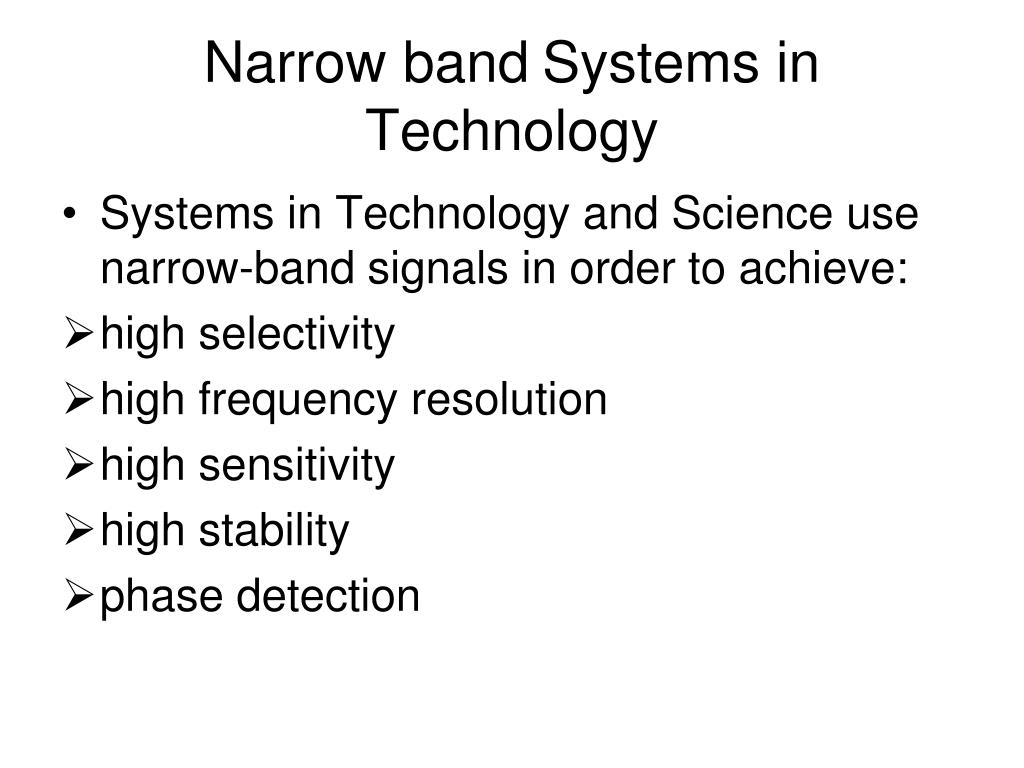 Narrow band Systems in Technology

• Systems in Technology and Science use narrow-band signals in order to achieve:
➢ high selectivity
➢ high frequency resolution
➢ high sensitivity
➢ high stability
➢ phase detection